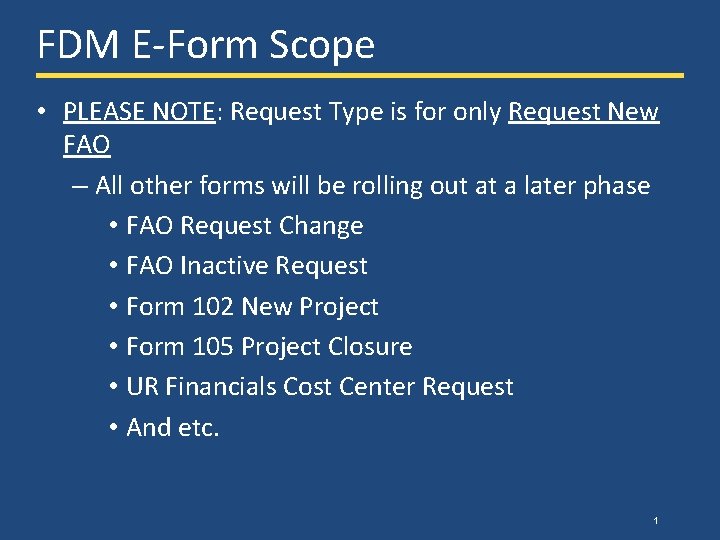 FDM E-Form Scope

• PLEASE NOTE: Request Type is for only Request New FAO
– All other forms will be rolling out at a later phase
• FAO Request Change
• FAO Inactive Request
• Form 102 New Project
• Form 105 Project Closure
• UR Financials Cost Center Request
• And etc.

1